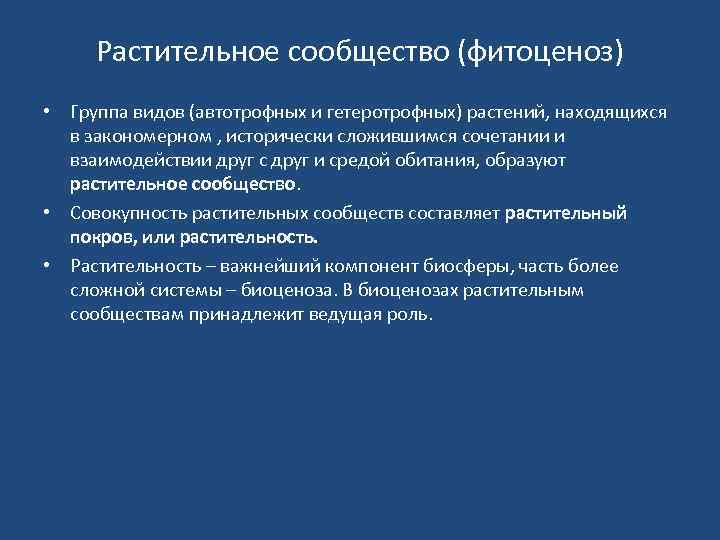 Растительное сообщество (фитоценоз)

• Группа видов (автотрофных и гетеротрофных) растений, находящихся в закономерном , исторически сложившимся сочетании и взаимодействии друг с друг и средой обитания, образуют растительное сообщество.

• Совокупность растительных сообществ составляет растительный покров, или растительность.

• Растительность – важнейший компонент биосферы, часть более сложной системы – биоценоза. В биоценозах растительным сообществам принадлежит ведущая роль.